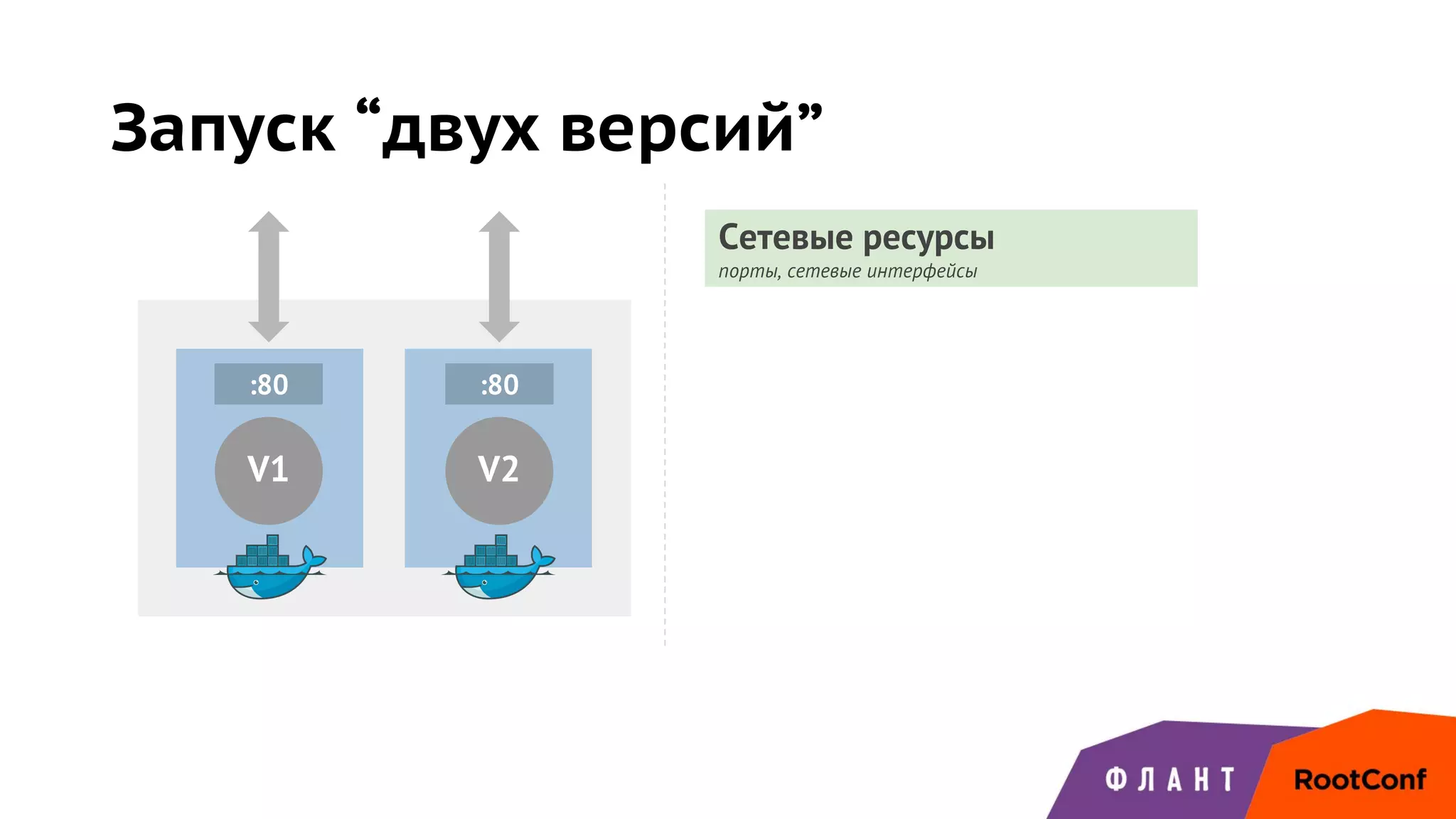 Запуск “двух версий”

:80

V1

:80

V2

Сетевые ресурсы
порты, сетевые интерфейсы

ФЛАНТ

RootConf